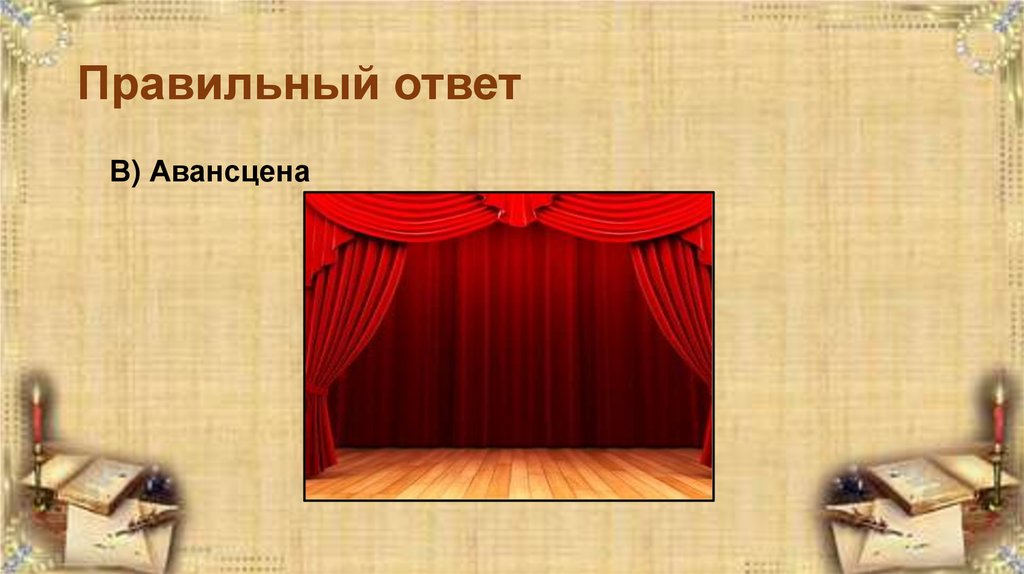 Правильный ответ

В) Авансцена